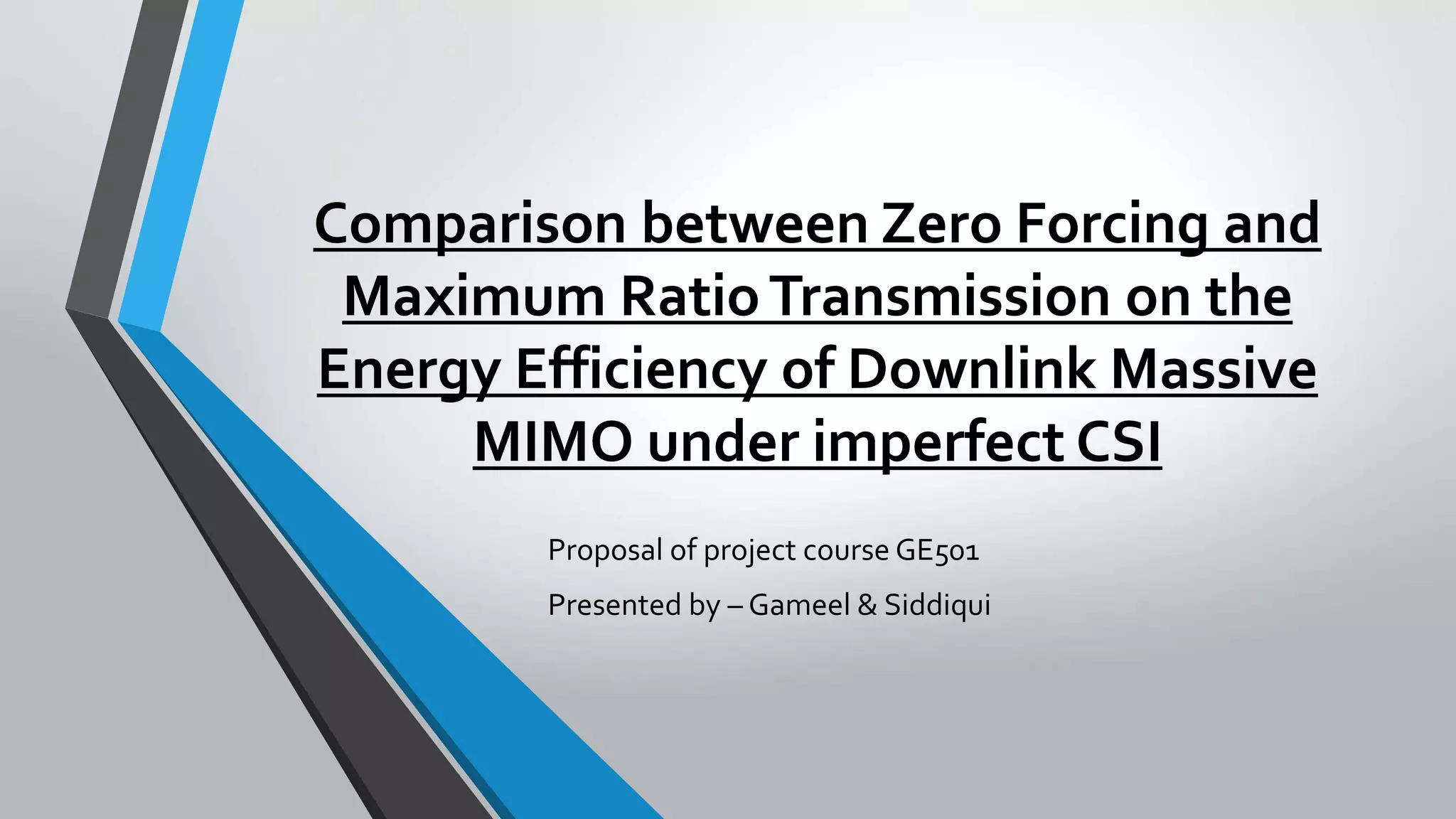 Comparison between Zero Forcing and Maximum Ratio Transmission on the Energy Efficiency of Downlink Massive MIMO under imperfect CSI

Proposal of project course GE501

Presented by – Gameel & Siddiqui